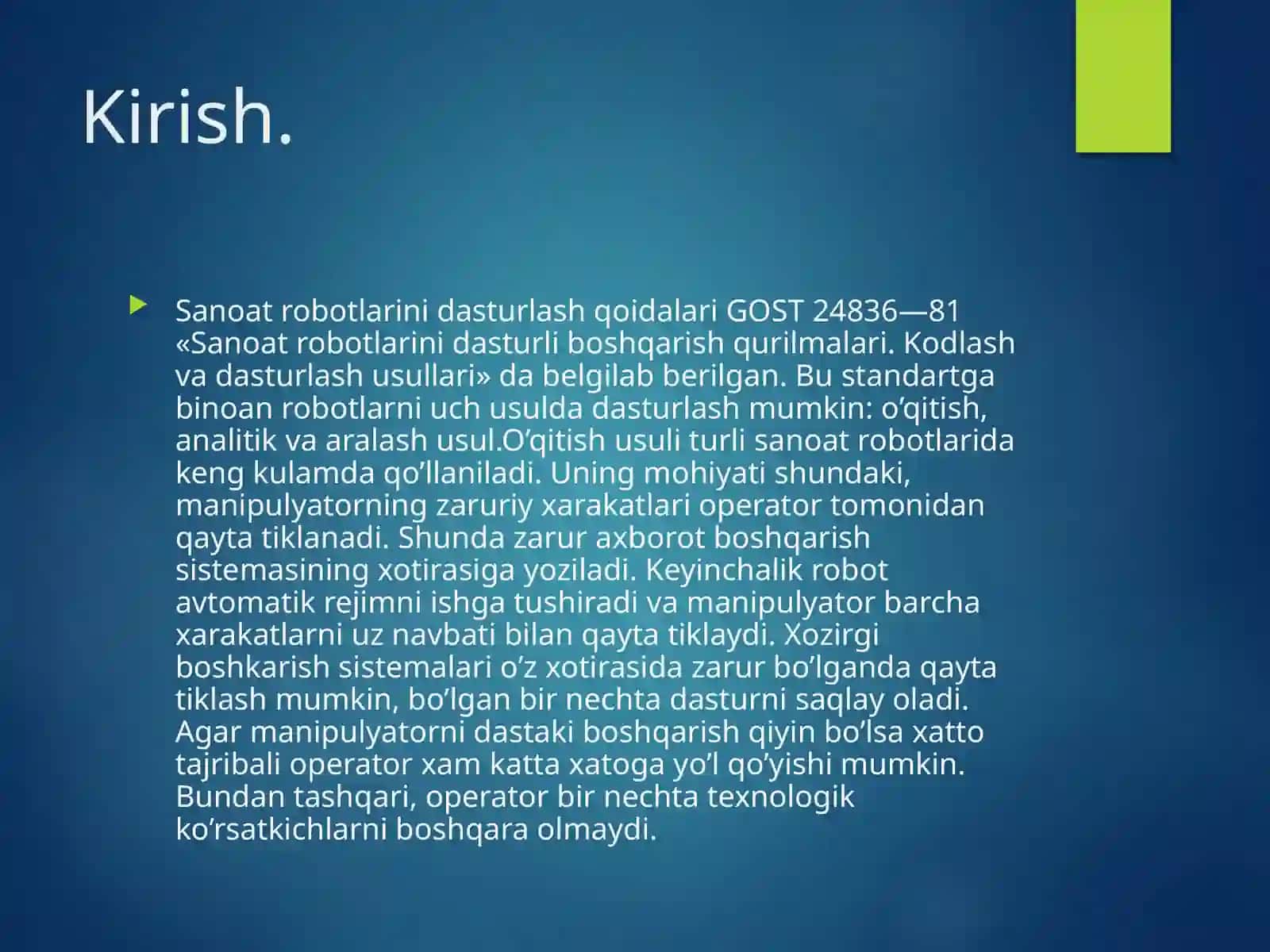 Kirish.

Sanoat robotlarini dasturlash qoidalari GOST 24836—81 «Sanoat robotlarini dasturli boshqarish qurilmalari. Kodlash va dasturlash usullari» da belgilab berilgan. Bu standartga binoan robotlarni uch usulda dasturlash mumkin: o’qitish, analitik va aralash usul.O’qitish usuli turli sanoat robotlarida keng kulamda qo’llaniladi. Uning mohiyati shundaki, manipulyatorning zaruriy xarakatlari operator tomonidan qayta tiklanadi. Shunda zarur axborot boshqarish sistemasining xotirasiga yoziladi. Keyinchalik robot avtomatik rejimni ishga tushiradi va manipulyator barcha xarakatlarni uz navbati bilan qayta tiklaydi. Xozirgi boshkarish sistemalari o’z xotirasida zarur bo’lganda qayta tiklash mumkin, bo’lgan bir nechta dasturni saqlay oladi. Agar manipulyatorni dastaki boshqarish qiyin bo’lsa xatto tajribali operator xam katta xatoga yo’l qo’yishi mumkin. Bundan tashqari, operator bir nechta texnologik ko’rsatkichlarni boshqara olmaydi.